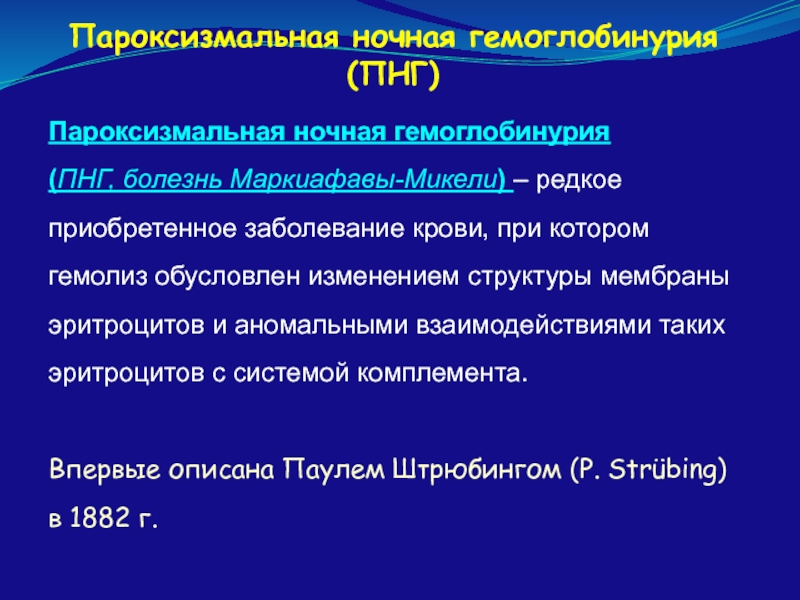 Пароксизмальная ночная гемоглобинурия (ПНГ)

Пароксизмальная ночная гемоглобинурия (ПНГ, болезнь Маркиафавы-Микели) – редкое приобретенное заболевание крови, при котором гемолиз обусловлен изменением структуры мембраны эритроцитов и аномальными взаимодействиями таких эритроцитов с системой комплемента.

Впервые описана Паулем Штрюбингом (P. Strübing) в 1882 г.